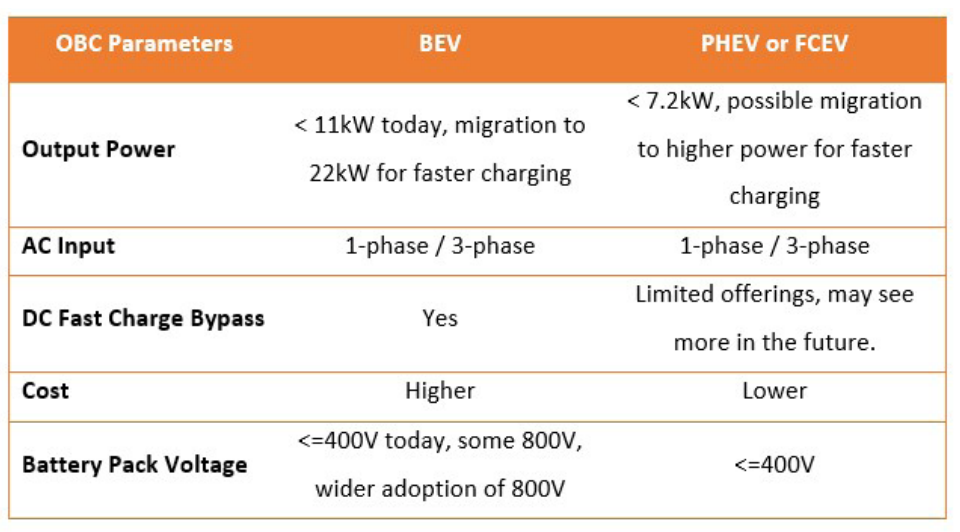 | OBC Parameters | BEV | PHEV or FCEV |
|---|---|---|
| Output Power | < 11kW today, migration to 22kW for faster charging | < 7.2kW, possible migration to higher power for faster charging |
| AC Input | 1-phase / 3-phase | 1-phase / 3-phase |
| DC Fast Charge Bypass | Yes | Limited offerings, may see more in the future. |
| Cost | Higher | Lower |
| Battery Pack Voltage | <=400V today, some 800V, wider adoption of 800V | <=400V |